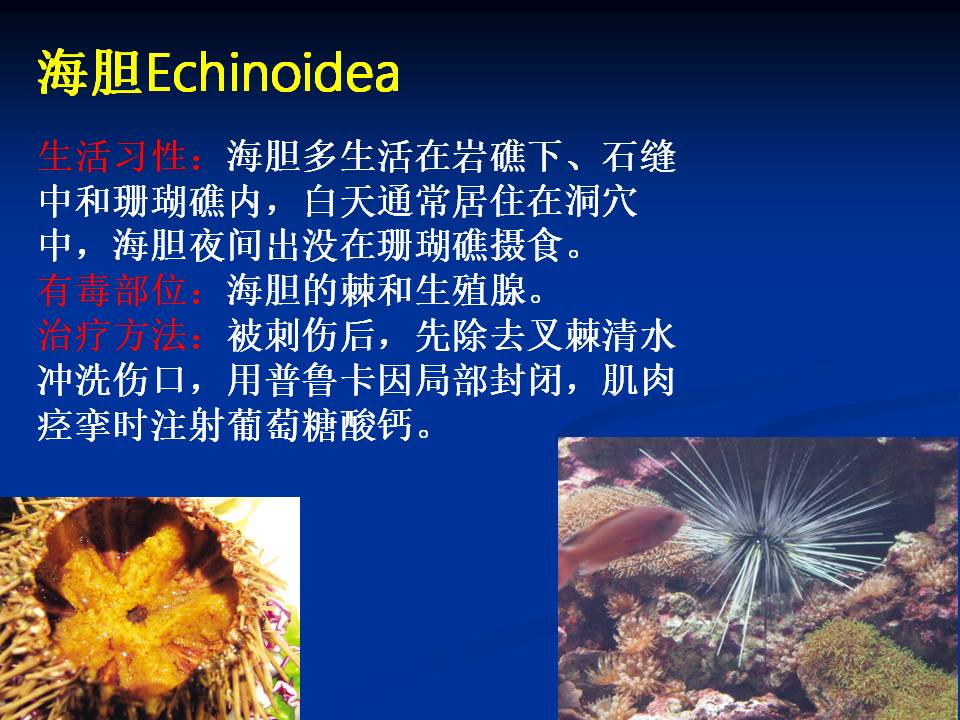 海胆Echinoidea

生活习性：海胆多生活在岩礁下、石缝中和珊瑚礁内，白天通常居住在洞穴中，海胆夜间出没在珊瑚礁摄食。
有毒部位：海胆的棘和生殖腺。
治疗方法：被刺伤后，先除去叉棘清水冲洗伤口，用普鲁卡因局部封闭，肌肉痉挛时注射葡萄糖酸钙。